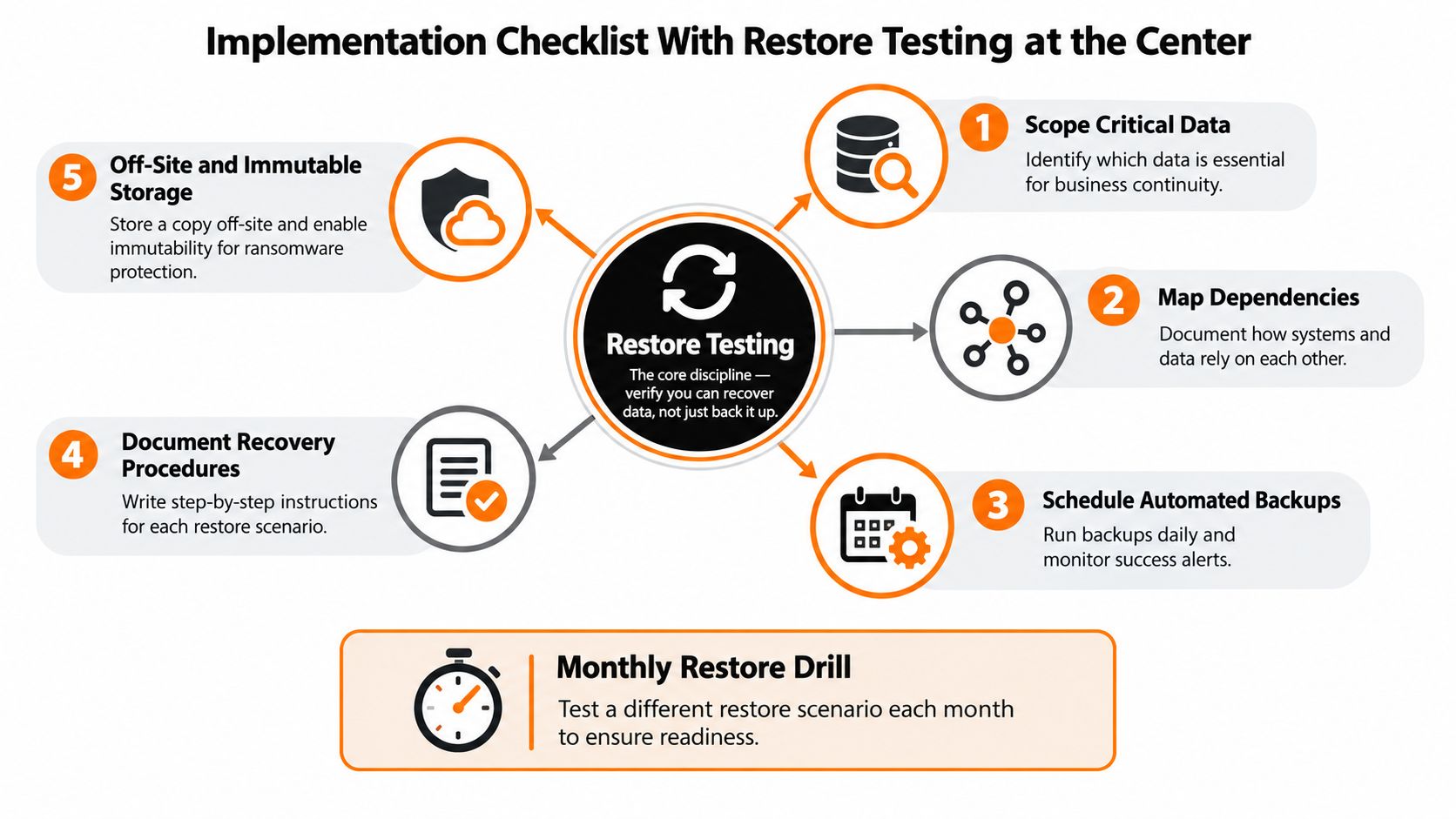 Implementation Checklist With Restore Testing at the Center

Restore Testing

The core discipline — verify you can recover data, not just back it up.

1 Scope Critical Data

Identify which data is essential for business continuity.

2 Map Dependencies

Document how systems and data rely on each other.

3 Schedule Automated Backups

Run backups daily and monitor success alerts.

4 Document Recovery Procedures

Write step-by-step instructions for each restore scenario.

5 Off-Site and Immutable Storage

Store a copy off-site and enable immutability for ransomware protection.

Monthly Restore Drill

Test a different restore scenario each month to ensure readiness.